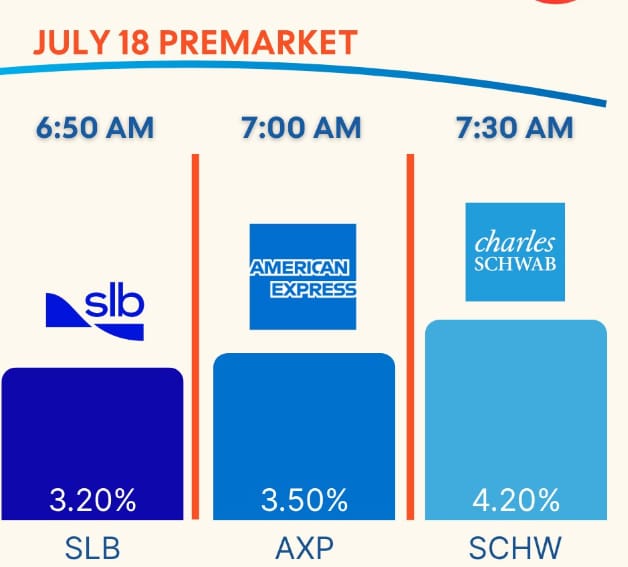 JULY 18 PREMARKET

6:50 AM

slb

3.20%

SLB

7:00 AM

AMERICAN EXPRESS

3.50%

AXP

7:30 AM

charles SCHWAB

4.20%

SCHW